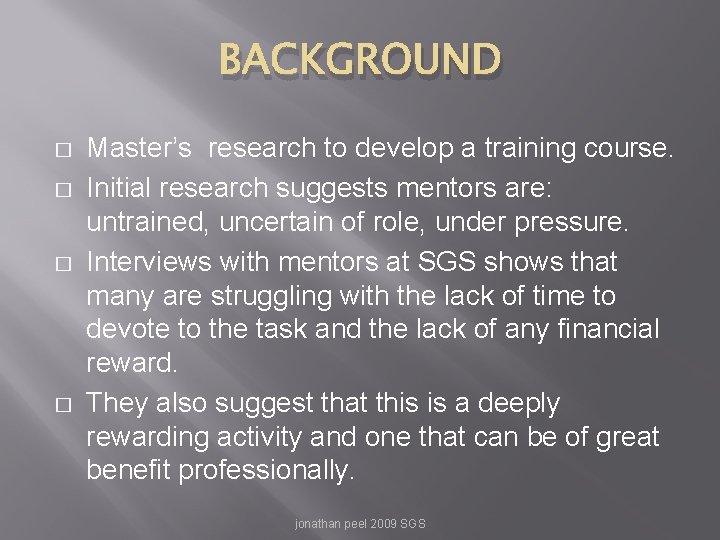 BACKGROUND

□ Master's research to develop a training course.

□ Initial research suggests mentors are: untrained, uncertain of role, under pressure.

□ Interviews with mentors at SGS shows that many are struggling with the lack of time to devote to the task and the lack of any financial reward.

□ They also suggest that this is a deeply rewarding activity and one that can be of great benefit professionally.

jonathan peel 2009 SGS